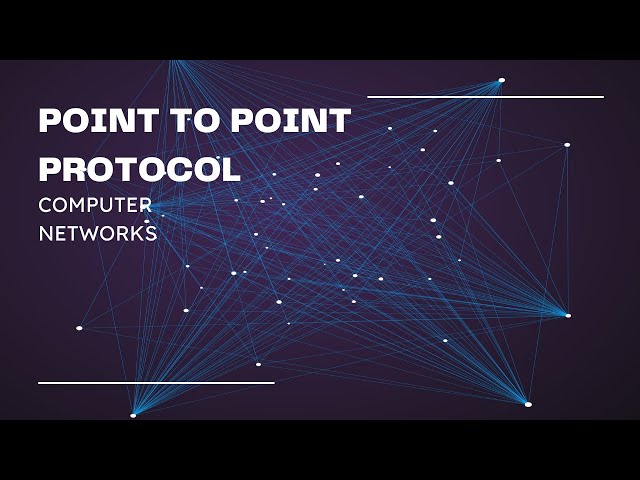 POINT TO POINT PROTOCOL

COMPUTER NETWORKS